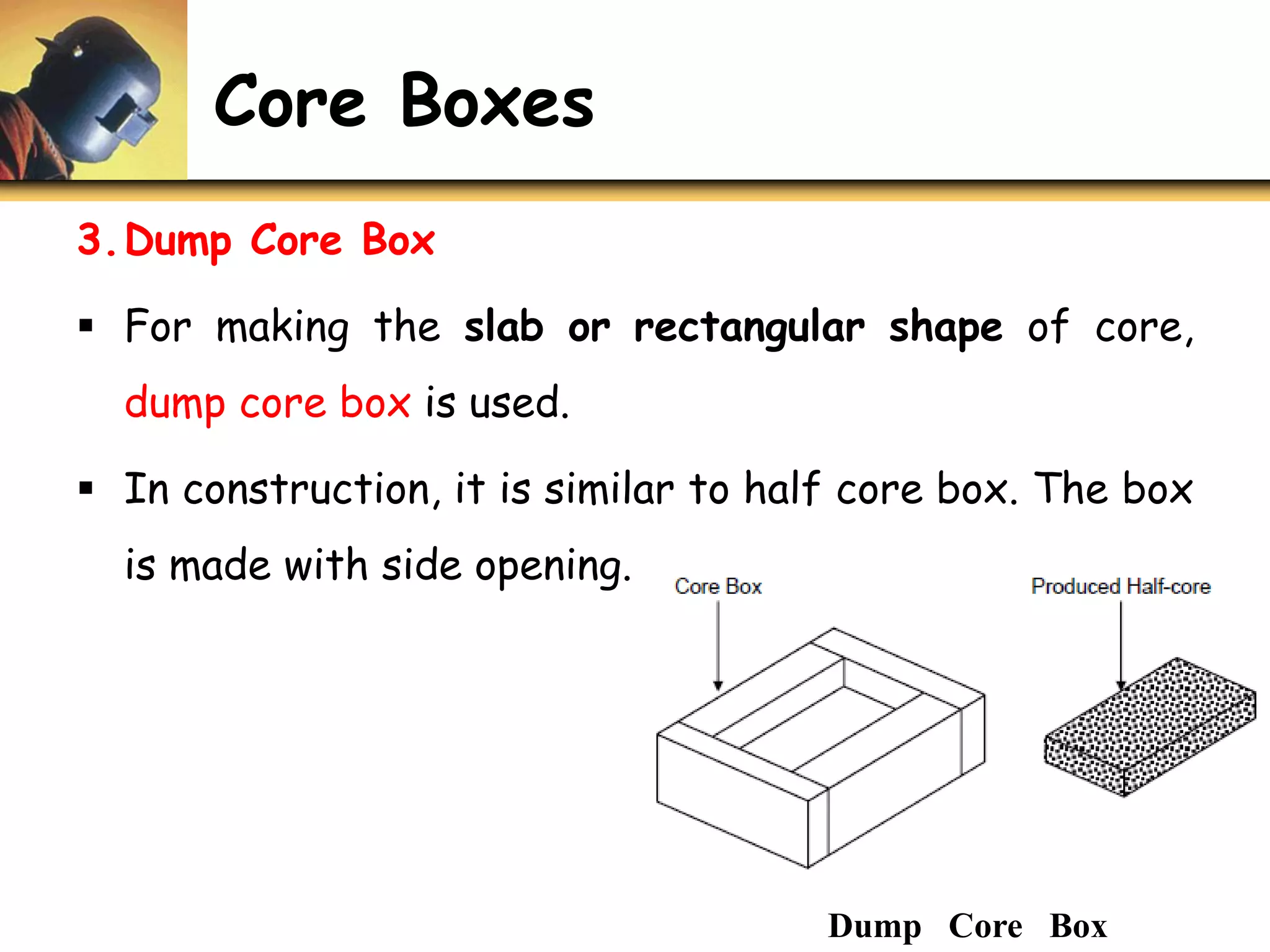 Core Boxes

3. Dump Core Box

▪ For making the slab or rectangular shape of core, dump core box is used.

▪ In construction, it is similar to half core box. The box is made with side opening.

Core Box

Produced Half-core

Dump Core Box